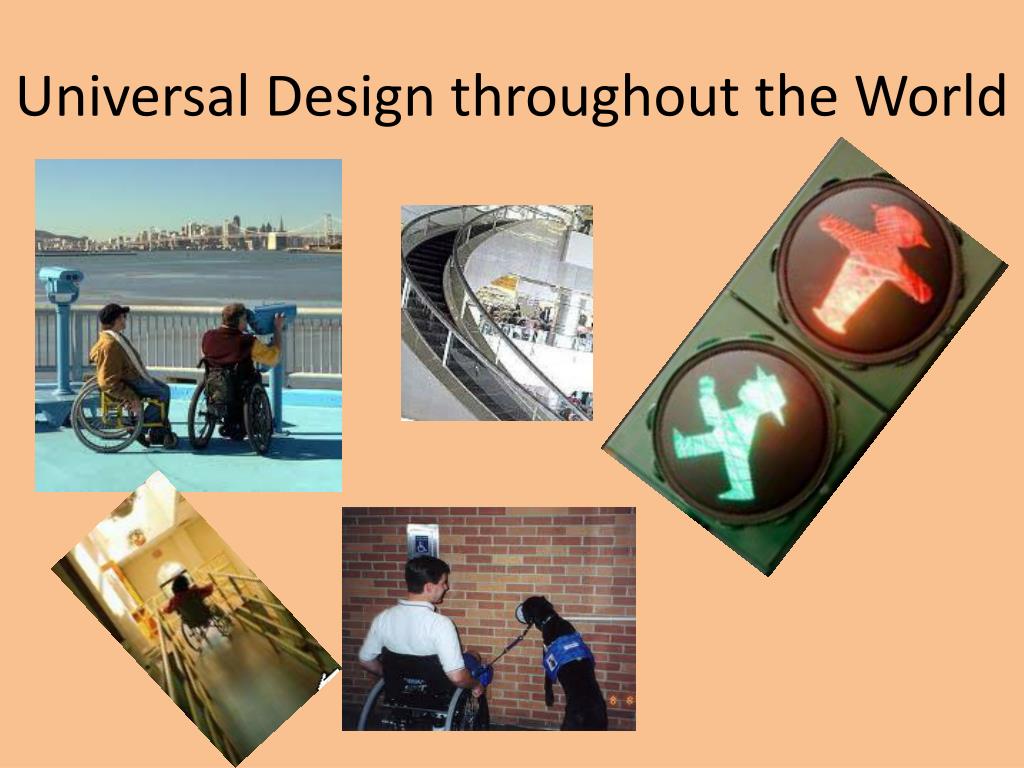 Universal Design throughout the World